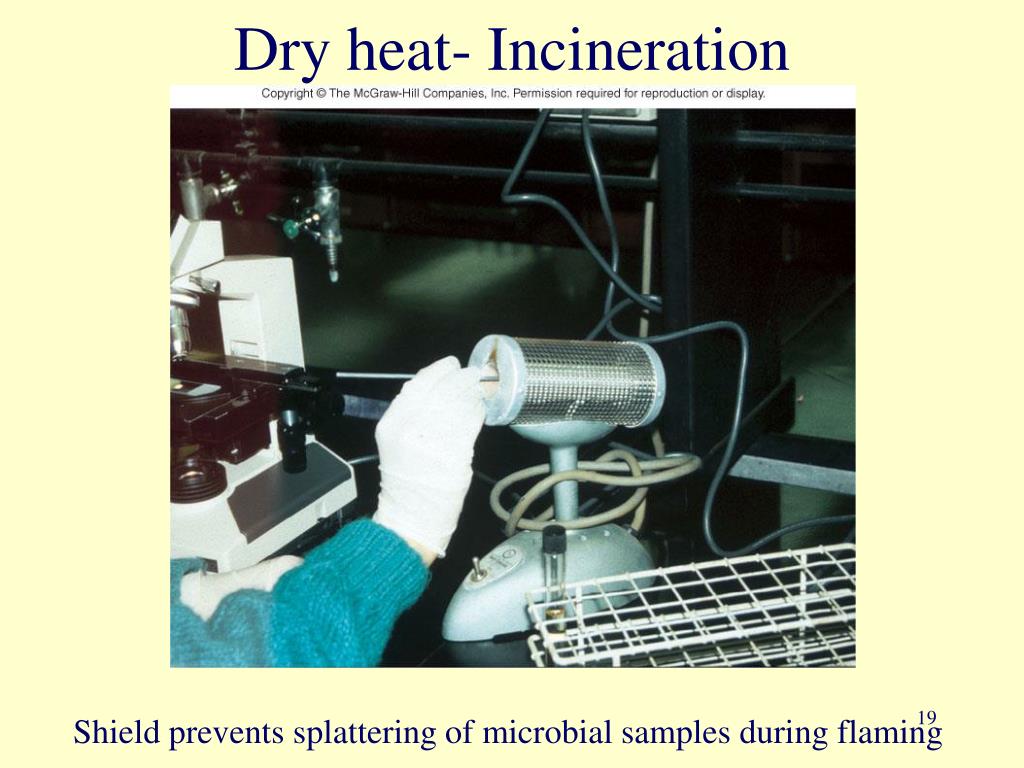 Dry heat- Incineration

Copyright © The McGraw-Hill Companies, Inc. Permission required for reproduction or display.

Shield prevents splattering of microbial samples during flaming

19